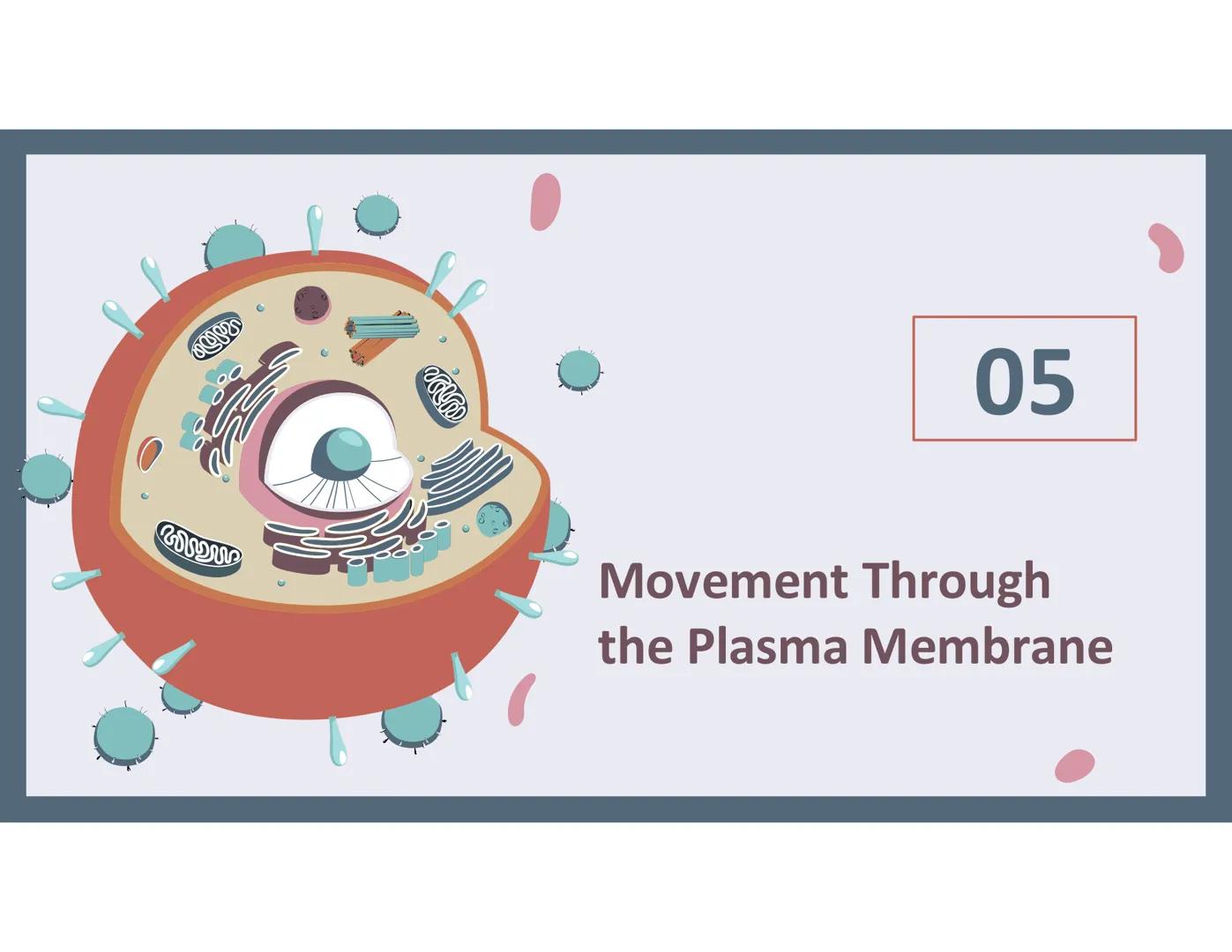 05

Movement Through the Plasma Membrane